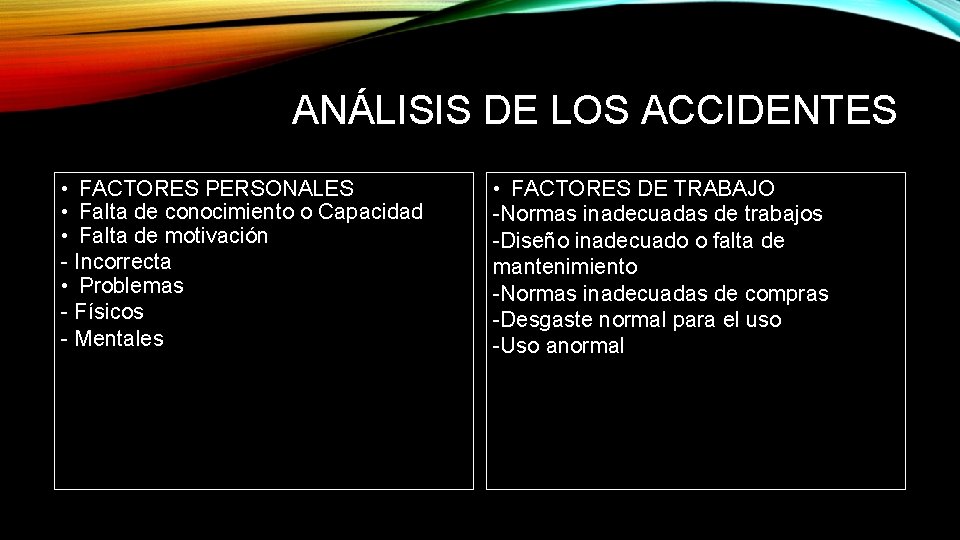 ANÁLISIS DE LOS ACCIDENTES

• FACTORES PERSONALES
• Falta de conocimiento o Capacidad
• Falta de motivación
- Incorrecta
• Problemas
- Físicos
- Mentales

• FACTORES DE TRABAJO
-Normas inadecuadas de trabajos
-Diseño inadecuado o falta de mantenimiento
-Normas inadecuadas de compras
-Desgaste normal para el uso
-Uso anormal